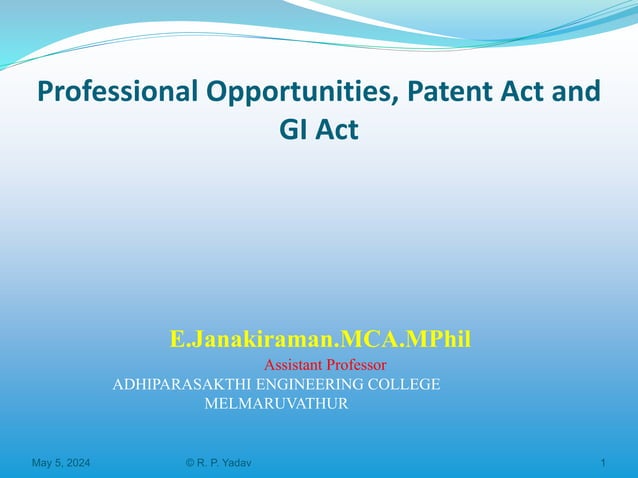 Professional Opportunities, Patent Act and GI Act

E.Janakiraman.MCA.MPhil

Assistant Professor

ADHIPARASAKTHI ENGINEERING COLLEGE
MELMARUVATHUR

May 5, 2024 © R. P. Yadav 1